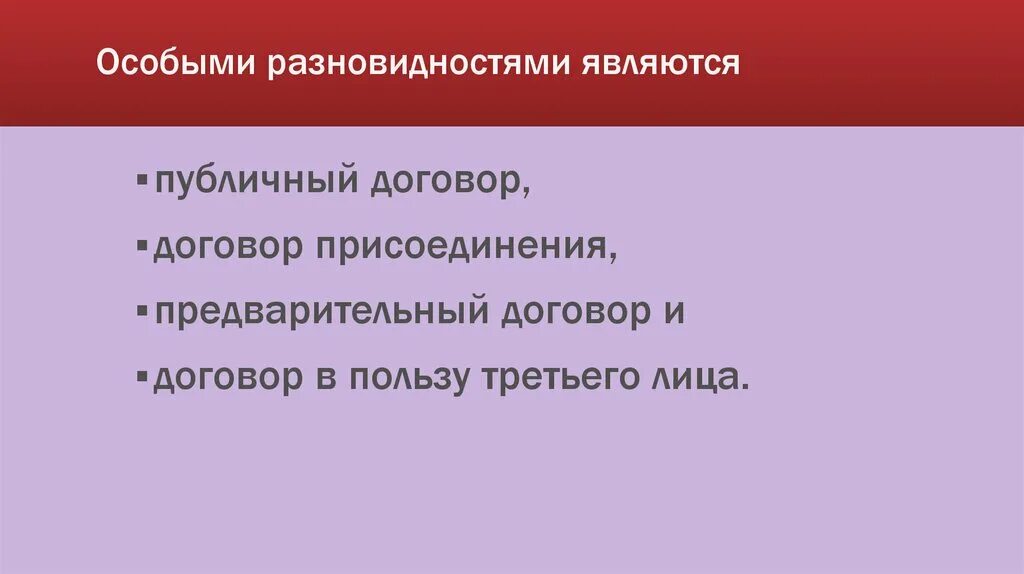 Особыми разновидностями являются

▪ публичный договор,

▪ договор присоединения,

▪ предварительный договор и

▪ договор в пользу третьего лица.